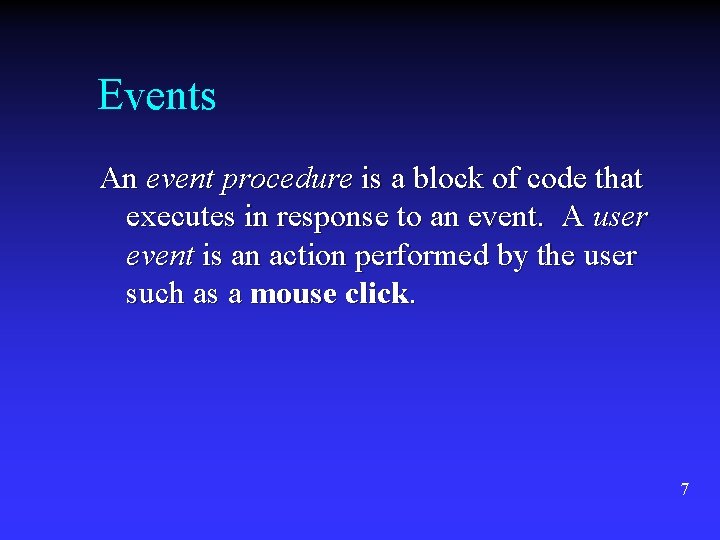 Events

An event procedure is a block of code that executes in response to an event. A user event is an action performed by the user such as a mouse click.

7